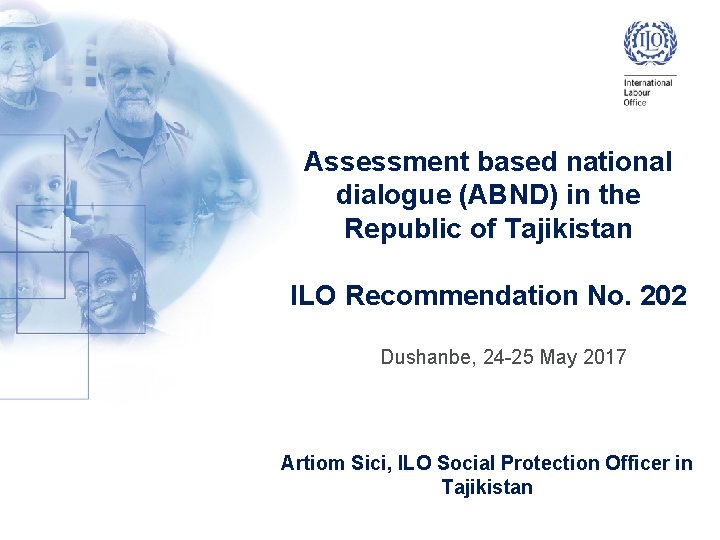 ILO

International Labour Office

Assessment based national dialogue (ABND) in the Republic of Tajikistan

ILO Recommendation No. 202

Dushanbe, 24-25 May 2017

Artiom Sici, ILO Social Protection Officer in Tajikistan